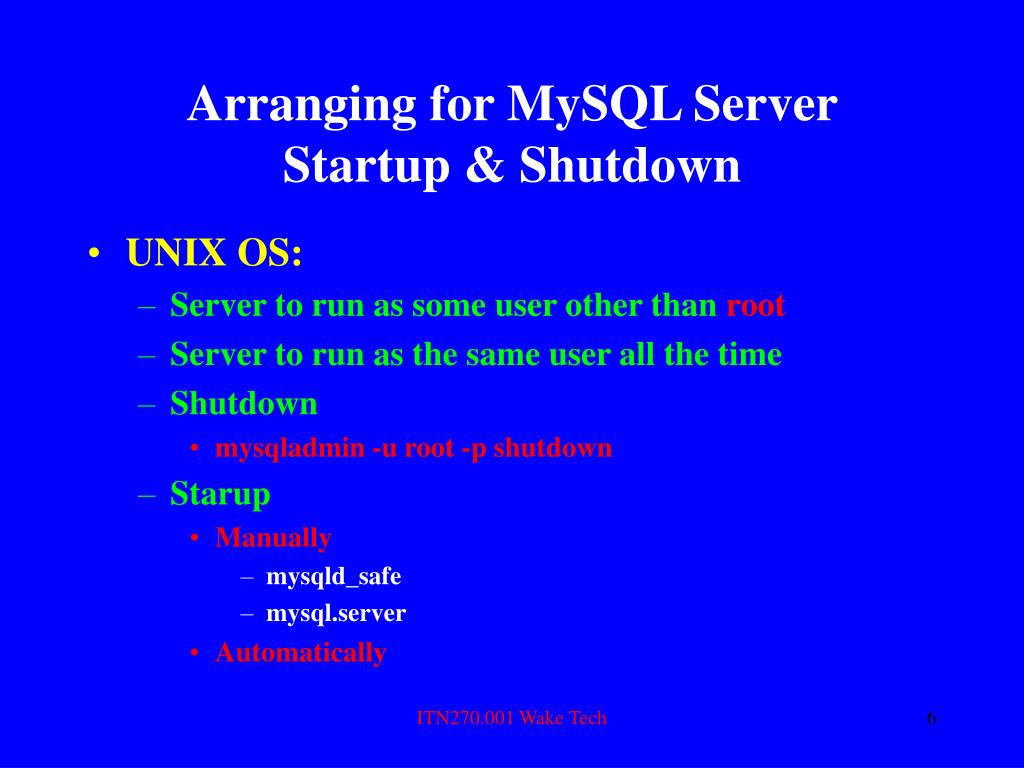 Arranging for MySQL Server Startup & Shutdown

• UNIX OS:
– Server to run as some user other than root
– Server to run as the same user all the time
– Shutdown
• mysqladmin -u root -p shutdown
– Starup
• Manually
– mysqld_safe
– mysql.server
• Automatically

ITN270.001 Wake Tech

6